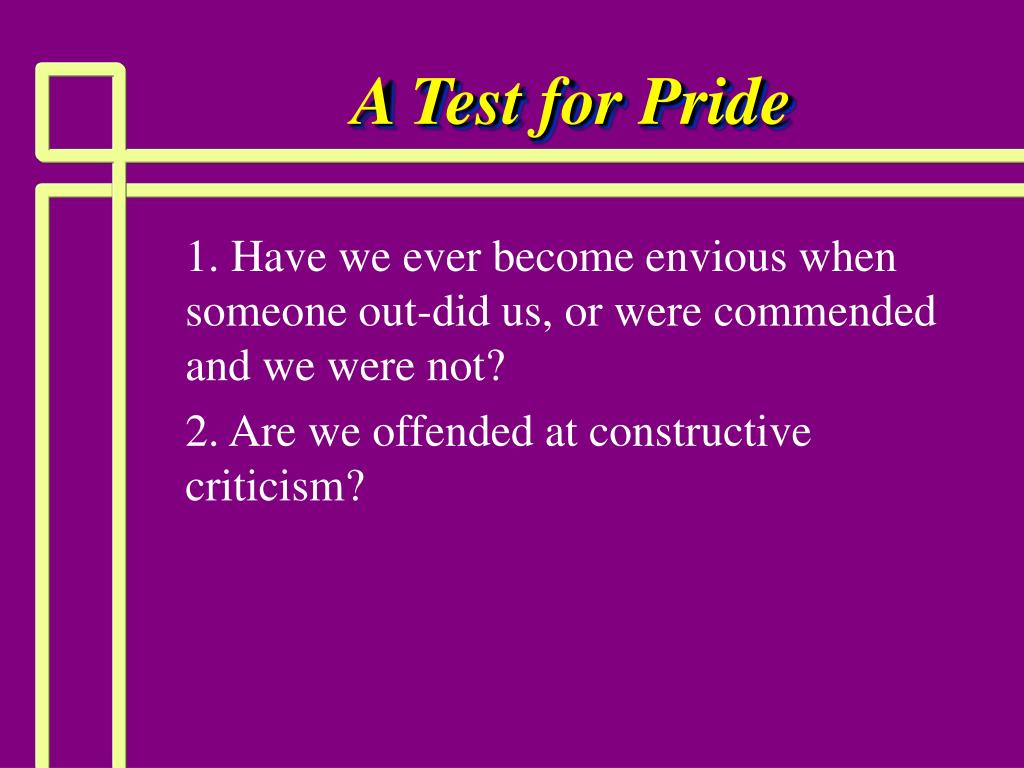 A Test for Pride

1. Have we ever become envious when someone out-did us, or were commended and we were not?

2. Are we offended at constructive criticism?